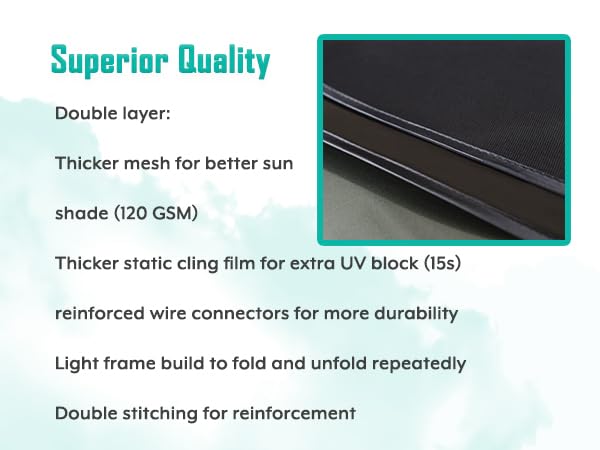 Superior Quality

Double layer:

Thicker mesh for better sun

shade (120 GSM)

Thicker static cling film for extra UV block (15s)

reinforced wire connectors for more durability

Light frame build to fold and unfold repeatedly

Double stitching for reinforcement